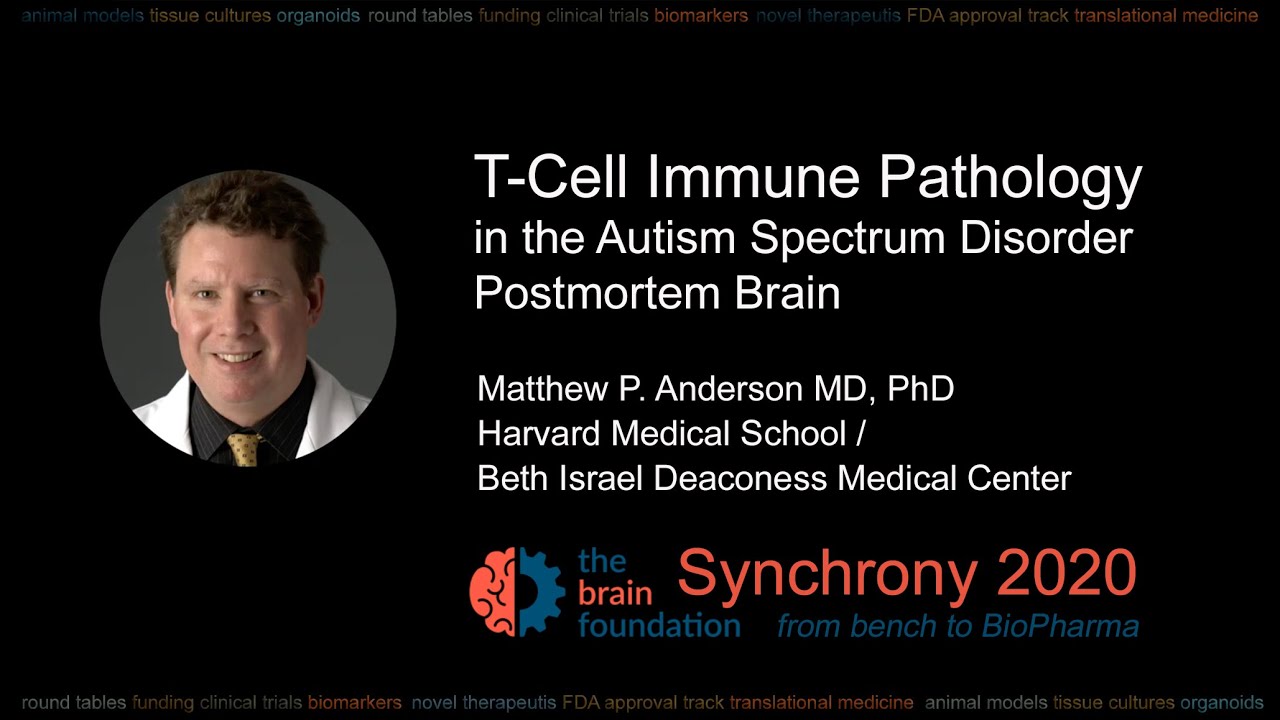 animal models tissue cultures organoids round tables funding clinical trials biomarkers novel therapeutis FDA approval track translational medicine

T-Cell Immune Pathology in the Autism Spectrum Disorder Postmortem Brain

Matthew P. Anderson MD, PhD
Harvard Medical School /
Beth Israel Deaconess Medical Center

the brain foundation

Synchrony 2020
from bench to BioPharma

round tables funding clinical trials biomarkers novel therapeutis FDA approval track translational medicine animal models tissue cultures organoids